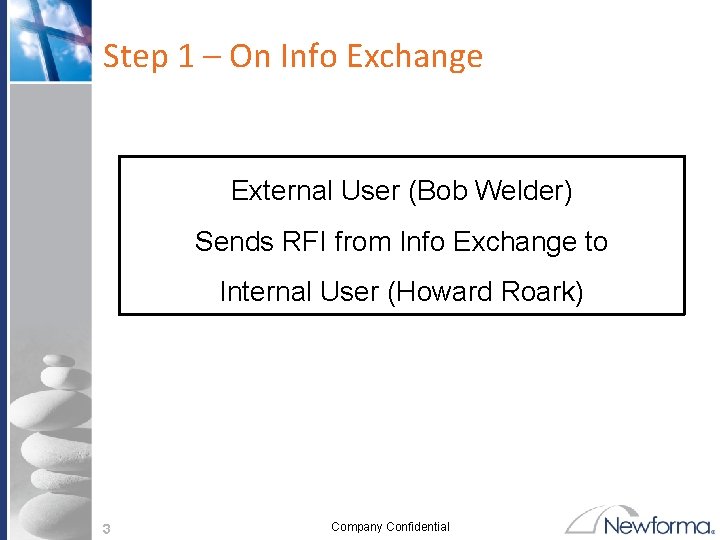 Step 1 – On Info Exchange

External User (Bob Welder)
Sends RFI from Info Exchange to
Internal User (Howard Roark)

3

Company Confidential

Newforma